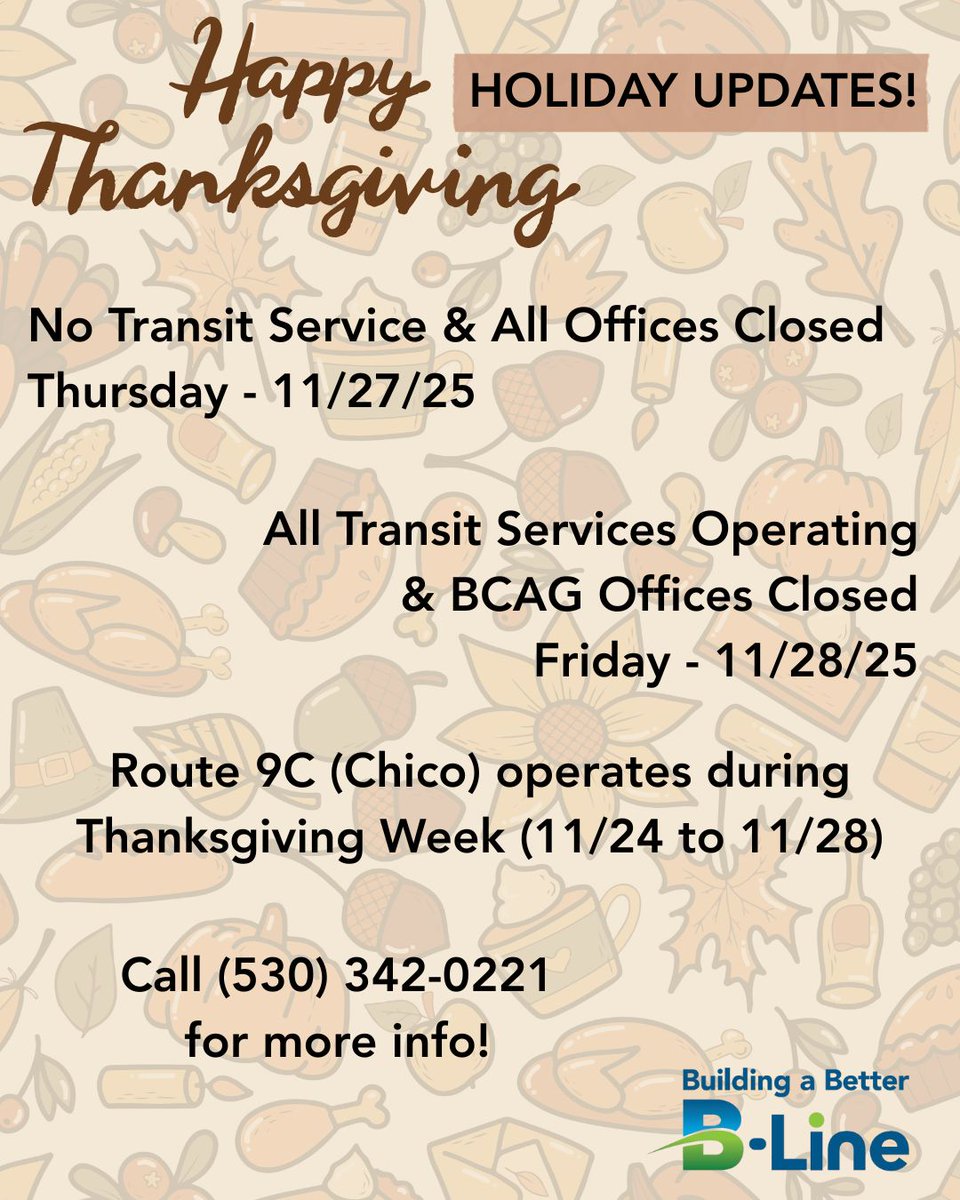 Happy Thanksgiving

HOLIDAY UPDATES!

No Transit Service & All Offices Closed Thursday - 11/27/25

All Transit Services Operating & BCAG Offices Closed Friday - 11/28/25

Route 9C (Chico) operates during Thanksgiving Week (11/24 to 11/28)

Call (530) 342-0221 for more info!

Building a Better B-Line